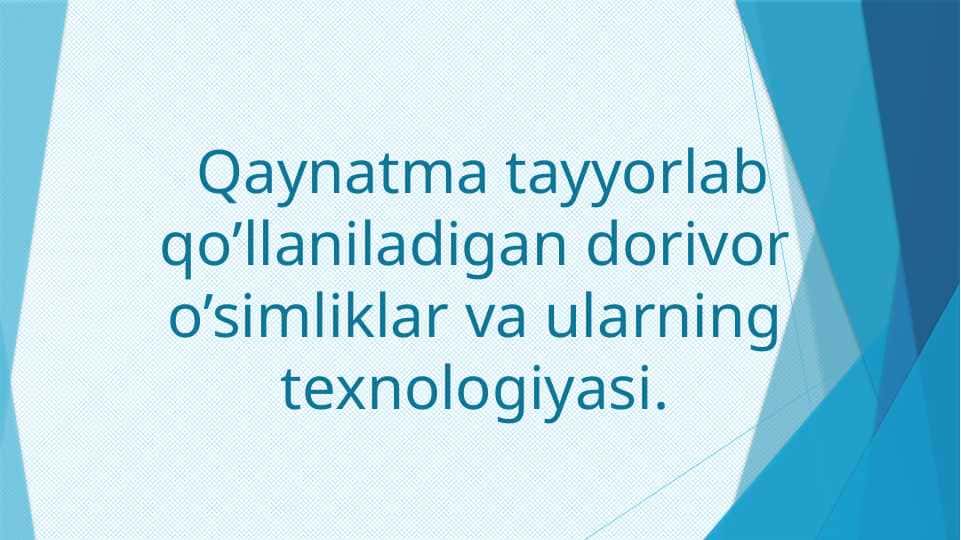 Qaynatma tayyorlab qo’llaniladigan dorivor o’simliklar va ularning texnologiyasi.